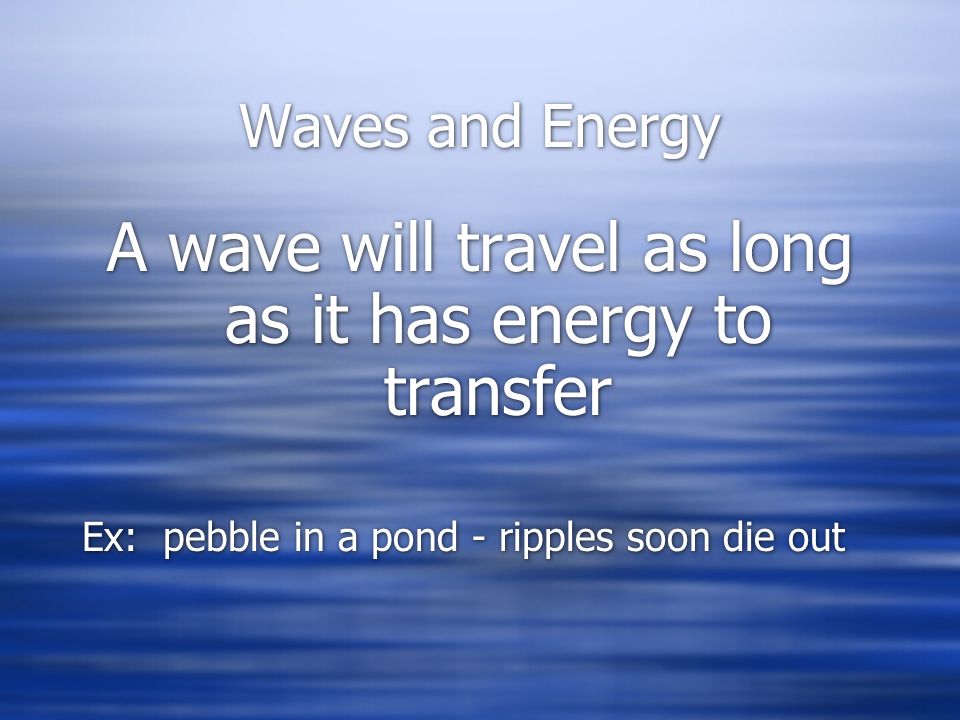 Waves and Energy

A wave will travel as long as it has energy to transfer

Ex:  pebble in a pond - ripples soon die out